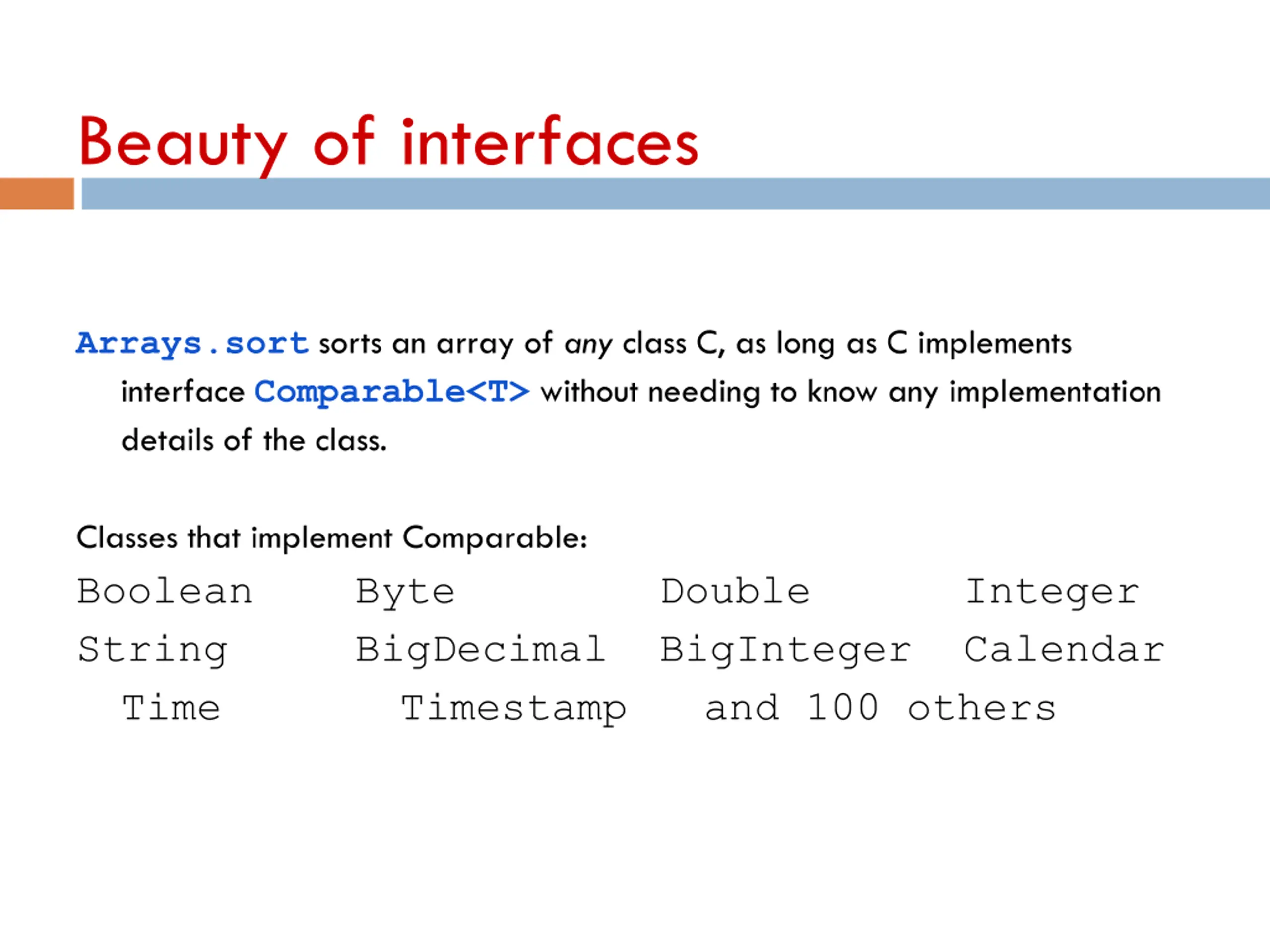 Beauty of interfaces

Arrays.sort sorts an array of any class C, as long as C implements interface Comparable<T> without needing to know any implementation details of the class.

Classes that implement Comparable:

Boolean Byte Double Integer
String BigDecimal BigInteger Calendar
Time Timestamp and 100 others